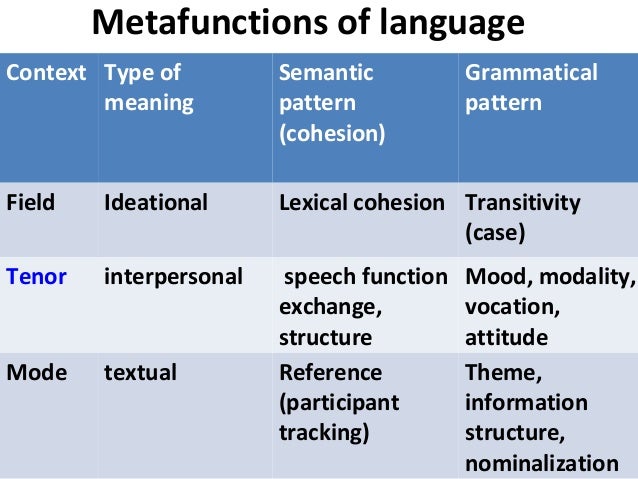 Metafunctions of language

| Context | Type of meaning | Semantic pattern (cohesion) | Grammatical pattern |
|---|---|---|---|
| Field | Ideational | Lexical cohesion | Transitivity (case) |
| Tenor | interpersonal | speech function exchange, structure | Mood, modality, vocation, attitude |
| Mode | textual | Reference (participant tracking) | Theme, information structure, nominalization |